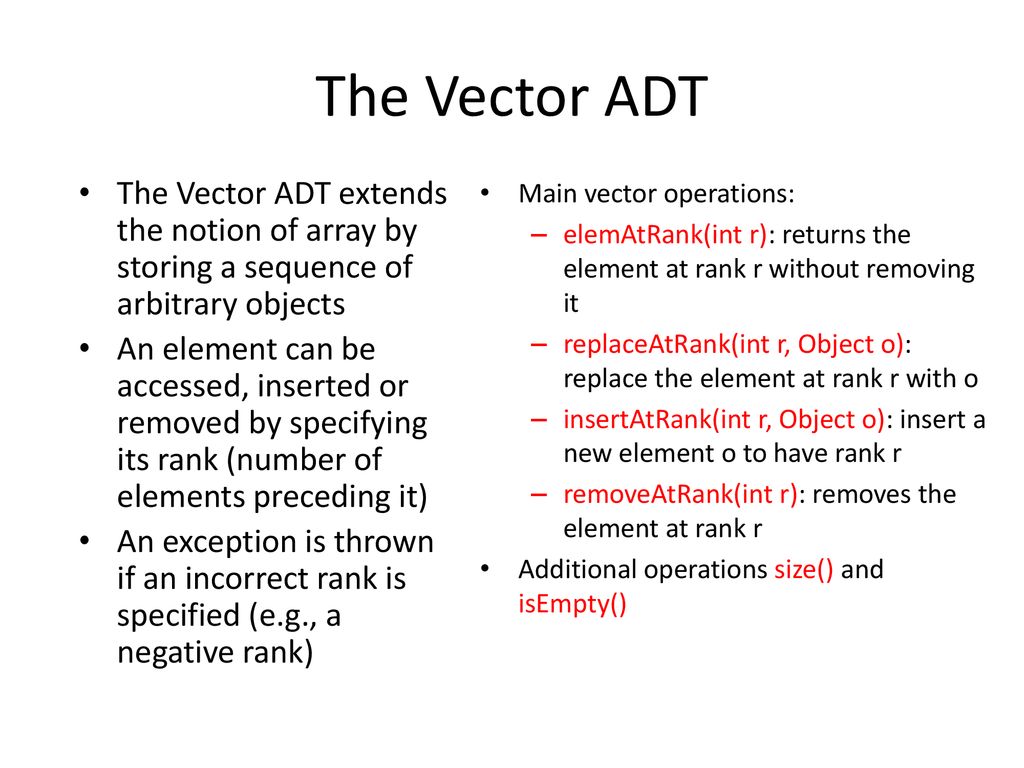 The Vector ADT

• The Vector ADT extends the notion of array by storing a sequence of arbitrary objects
• An element can be accessed, inserted or removed by specifying its rank (number of elements preceding it)
• An exception is thrown if an incorrect rank is specified (e.g., a negative rank)

• Main vector operations:
– elemAtRank(int r): returns the element at rank r without removing it
– replaceAtRank(int r, Object o): replace the element at rank r with o
– insertAtRank(int r, Object o): insert a new element o to have rank r
– removeAtRank(int r): removes the element at rank r
• Additional operations size() and isEmpty()